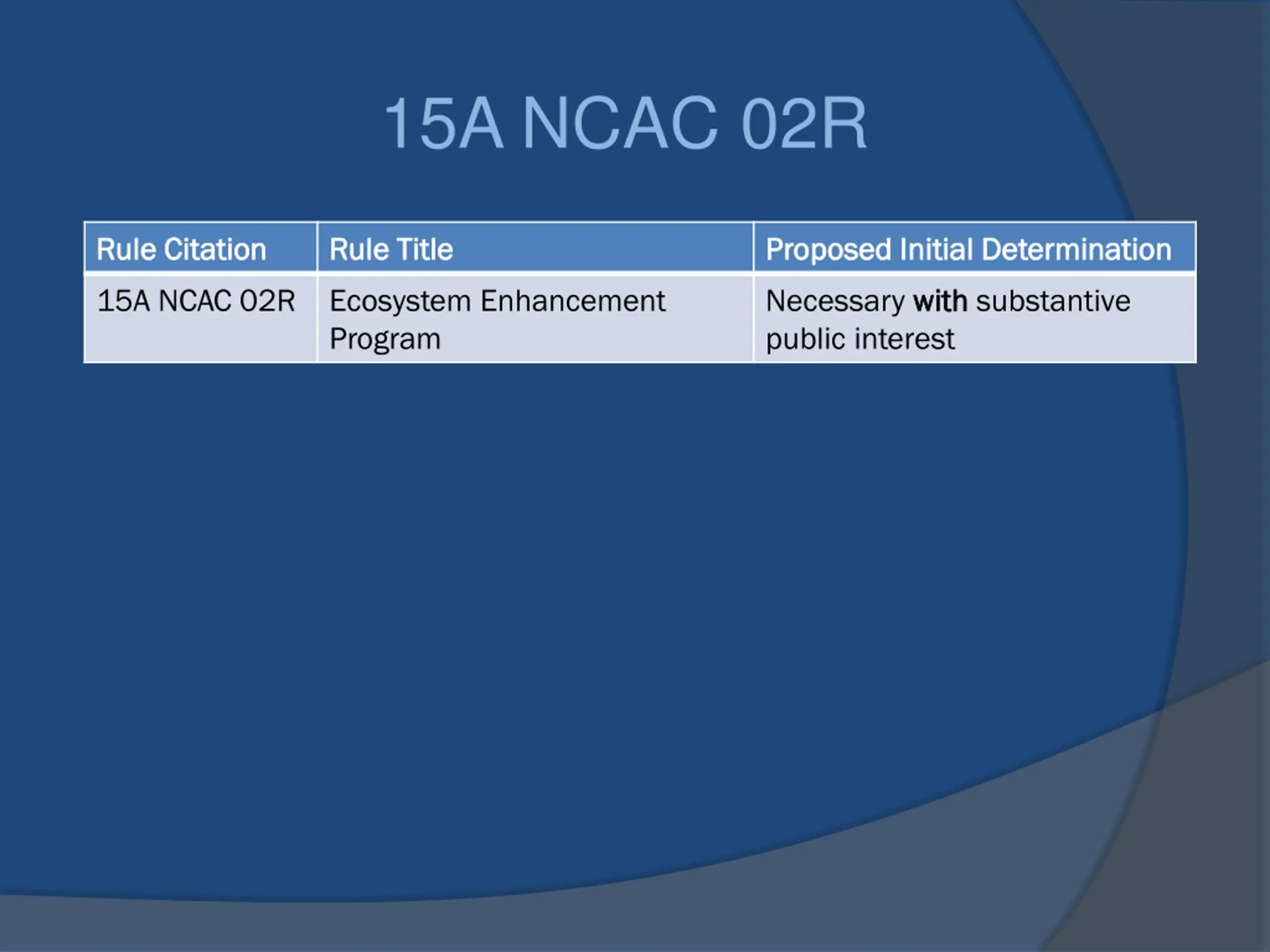 15A NCAC 02R

| Rule Citation | Rule Title | Proposed Initial Determination |
|---|---|---|
| 15A NCAC 02R | Ecosystem Enhancement Program | Necessary with substantive public interest |